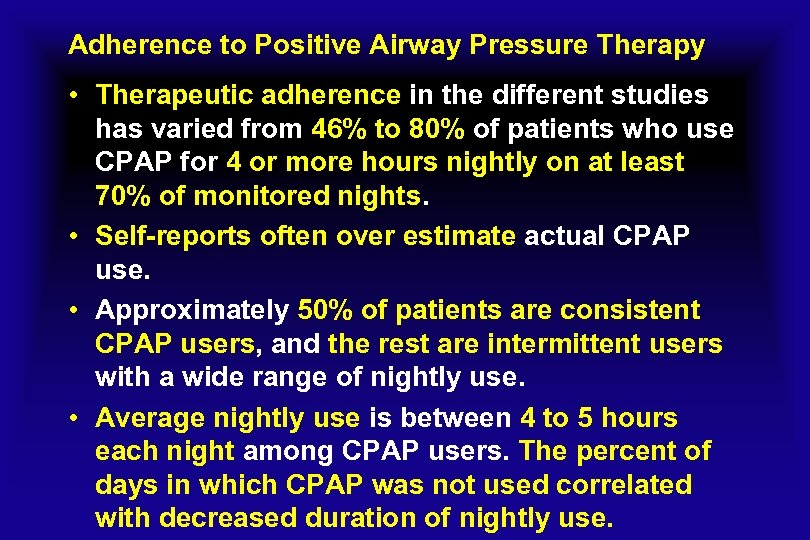 Adherence to Positive Airway Pressure Therapy

• Therapeutic adherence in the different studies has varied from 46% to 80% of patients who use CPAP for 4 or more hours nightly on at least 70% of monitored nights.

• Self-reports often over estimate actual CPAP use.

• Approximately 50% of patients are consistent CPAP users, and the rest are intermittent users with a wide range of nightly use.

• Average nightly use is between 4 to 5 hours each night among CPAP users. The percent of days in which CPAP was not used correlated with decreased duration of nightly use.